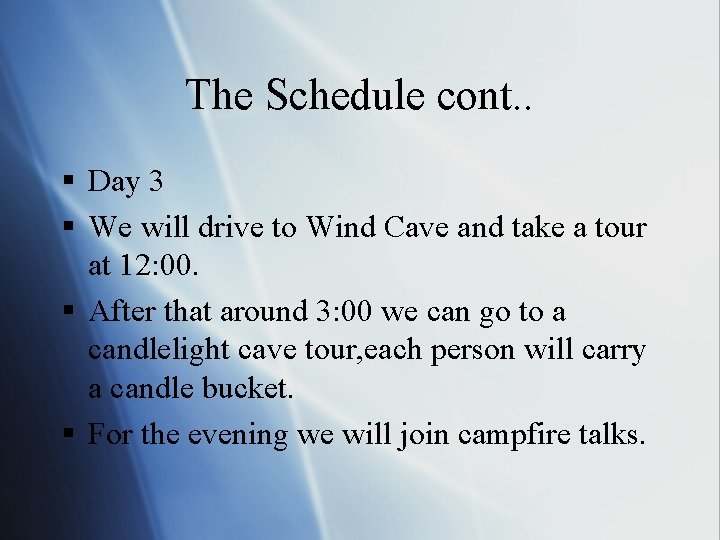 The Schedule cont..

• Day 3
• We will drive to Wind Cave and take a tour at 12:00.
• After that around 3:00 we can go to a candlelight cave tour,each person will carry a candle bucket.
• For the evening we will join campfire talks.